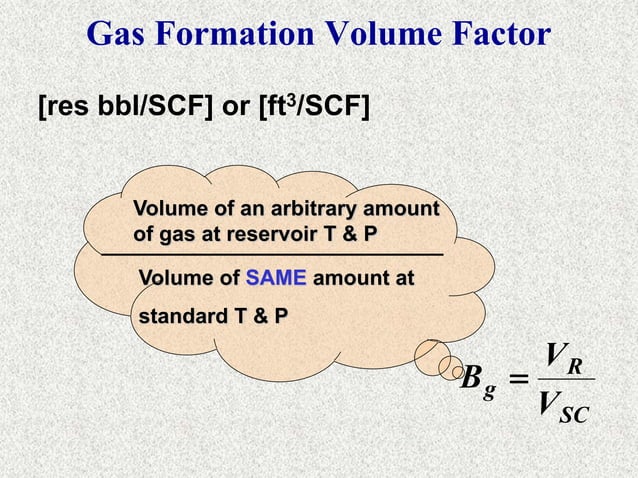 Gas Formation Volume Factor

[res bbl/SCF] or [ft$^3$/SCF]

Volume of an arbitrary amount of gas at reservoir T & P

Volume of SAME amount at standard T & P

$B_g = \frac{V_R}{V_{SC}}$